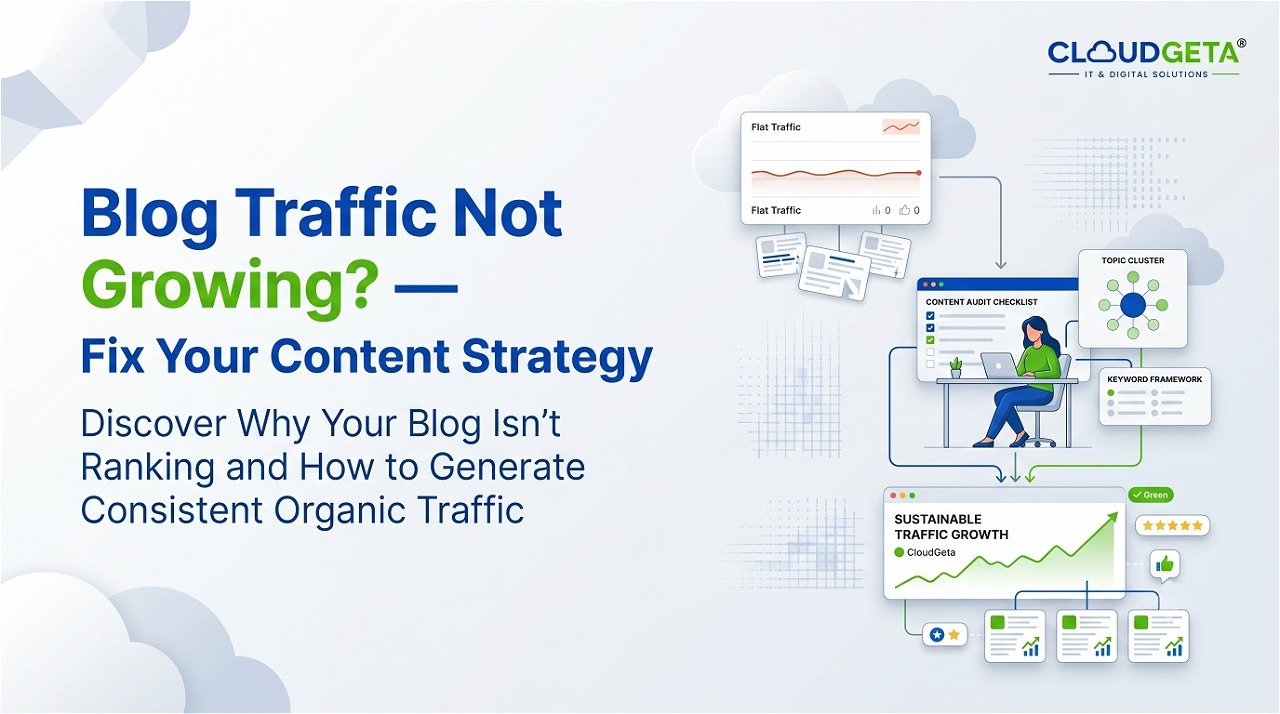 CLOUDGETA®
IT & DIGITAL SOLUTIONS

Blog Traffic Not Growing? —
Fix Your Content Strategy

Discover Why Your Blog Isn't Ranking and How to Generate Consistent Organic Traffic

Flat Traffic

Flat Traffic 0 0

CONTENT AUDIT CHECKLIST

TOPIC CLUSTER

KEYWORD FRAMEWORK

Green

SUSTAINABLE TRAFFIC GROWTH
CloudGeta